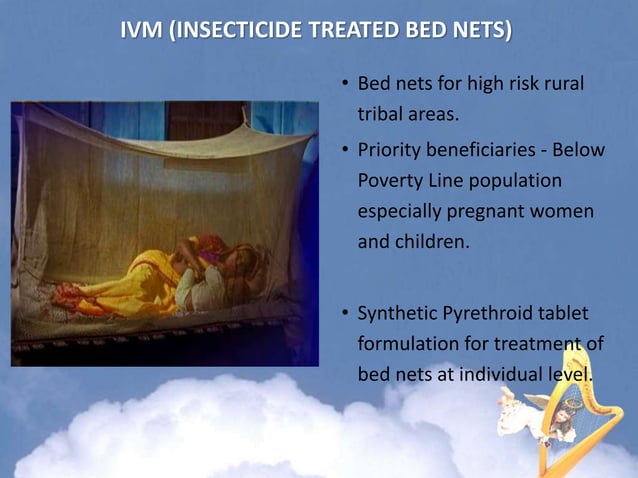 IVM (INSECTICIDE TREATED BED NETS)

• Bed nets for high risk rural tribal areas.

• Priority beneficiaries - Below Poverty Line population especially pregnant women and children.

• Synthetic Pyrethroid tablet formulation for treatment of bed nets at individual level.